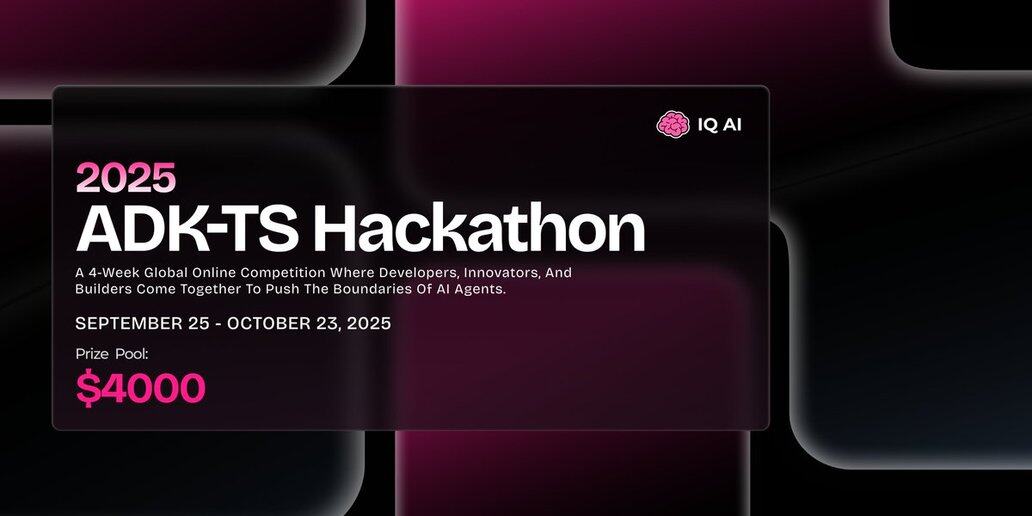 IQ AI

2025
ADK-TS Hackathon

A 4-Week Global Online Competition Where Developers, Innovators, And Builders Come Together To Push The Boundaries Of AI Agents.

SEPTEMBER 25 - OCTOBER 23, 2025

Prize Pool:
$4000